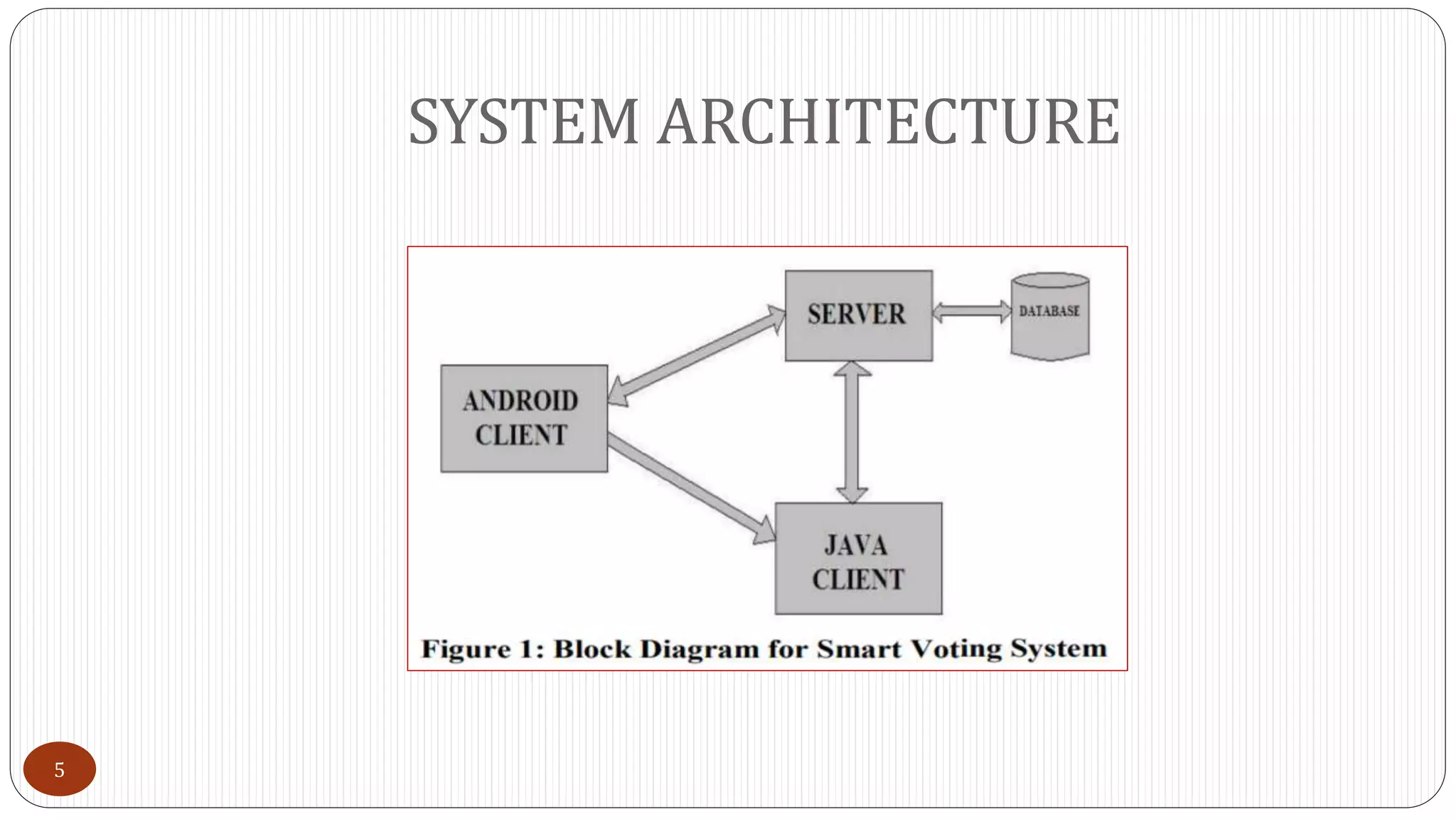 SYSTEM ARCHITECTURE

SERVER

DATABASE

ANDROID CLIENT

JAVA CLIENT

Figure 1: Block Diagram for Smart Voting System

5